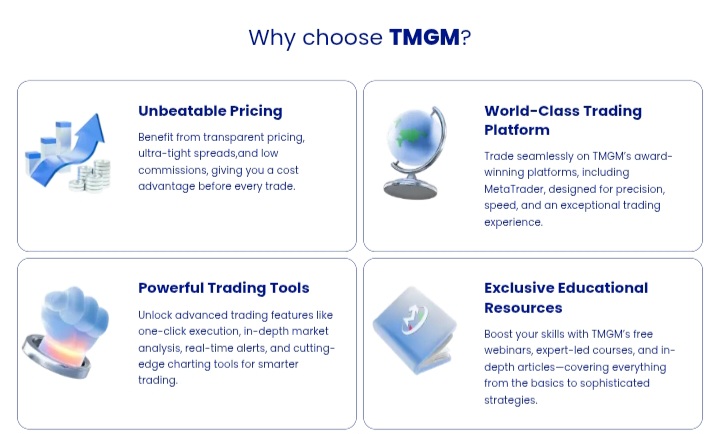 Why choose TMGM?

Unbeatable Pricing

Benefit from transparent pricing, ultra-tight spreads,and low commissions, giving you a cost advantage before every trade.

World-Class Trading Platform

Trade seamlessly on TMGM's award-winning platforms, including MetaTrader, designed for precision, speed, and an exceptional trading experience.

Powerful Trading Tools

Unlock advanced trading features like one-click execution, in-depth market analysis, real-time alerts, and cutting-edge charting tools for smarter trading.

Exclusive Educational Resources

Boost your skills with TMGM's free webinars, expert-led courses, and in-depth articles—covering everything from the basics to sophisticated strategies.